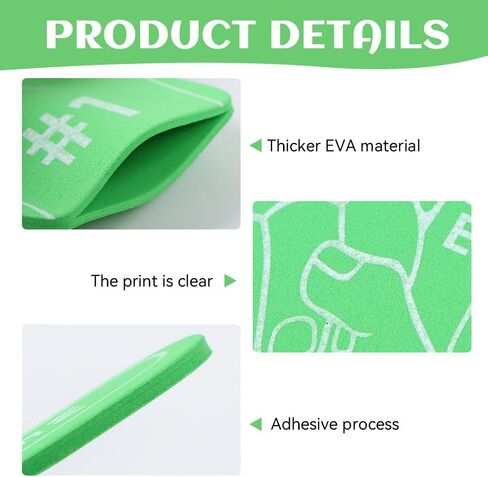 PRODUCT DETAILS

#1

Thicker EVA material

The print is clear

Adhesive process